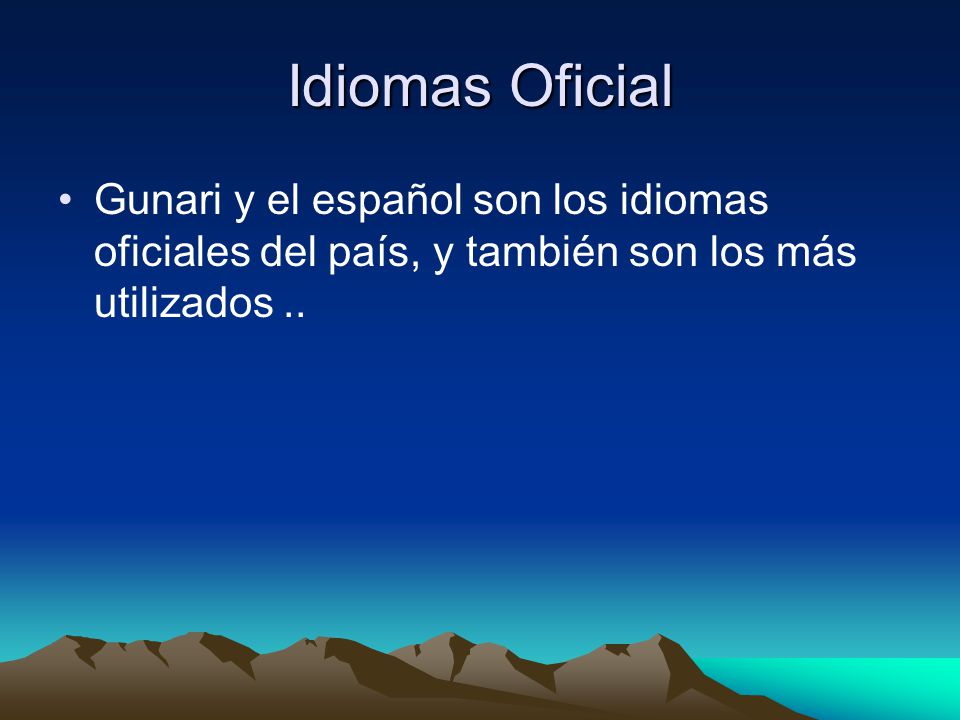 Idiomas Oficial

• Gunari y el español son los idiomas oficiales del país, y también son los más utilizados ..